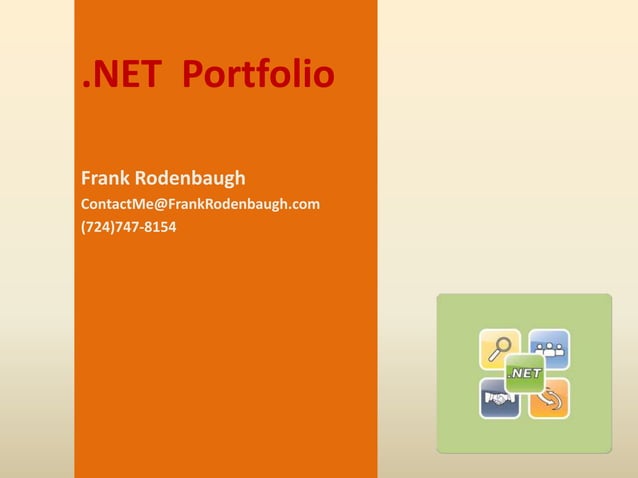 .NET Portfolio

Frank Rodenbaugh
ContactMe@FrankRodenbaugh.com
(724)747-8154

.NET